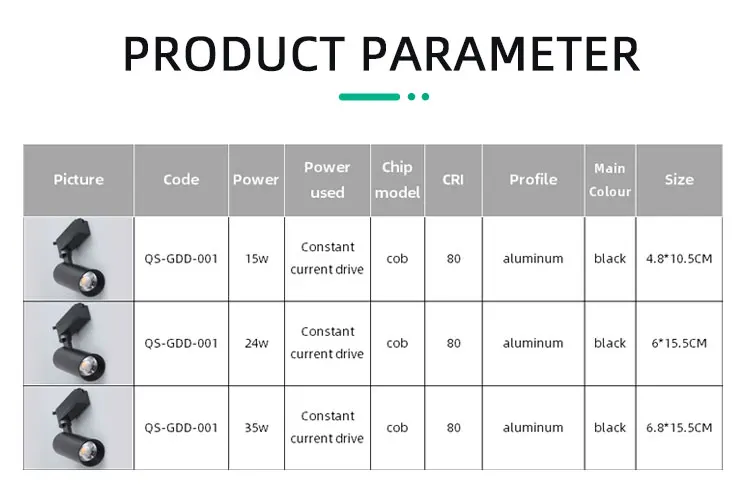 PRODUCT PARAMETER

| Picture | Code | Power | Power used | Chip model | CRI | Profile | Main Colour | Size |
|---|---|---|---|---|---|---|---|---|
| | QS-GDD-001 | 15w | Constant current drive | cob | 80 | aluminum | black | 4.8*10.5CM |
| | QS-GDD-001 | 24w | Constant current drive | cob | 80 | aluminum | black | 6*15.5CM |
| | QS-GDD-001 | 35w | Constant current drive | cob | 80 | aluminum | black | 6.8*15.5CM |